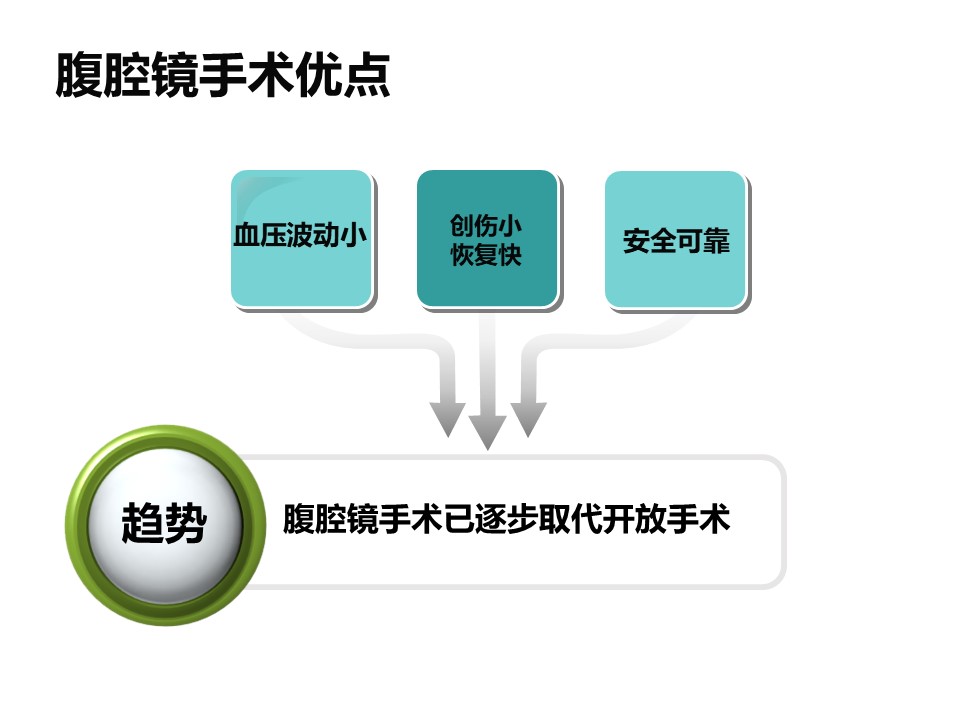 腹腔镜手术优点

血压波动小

创伤小
恢复快

安全可靠

趋势

腹腔镜手术已逐步取代开放手术